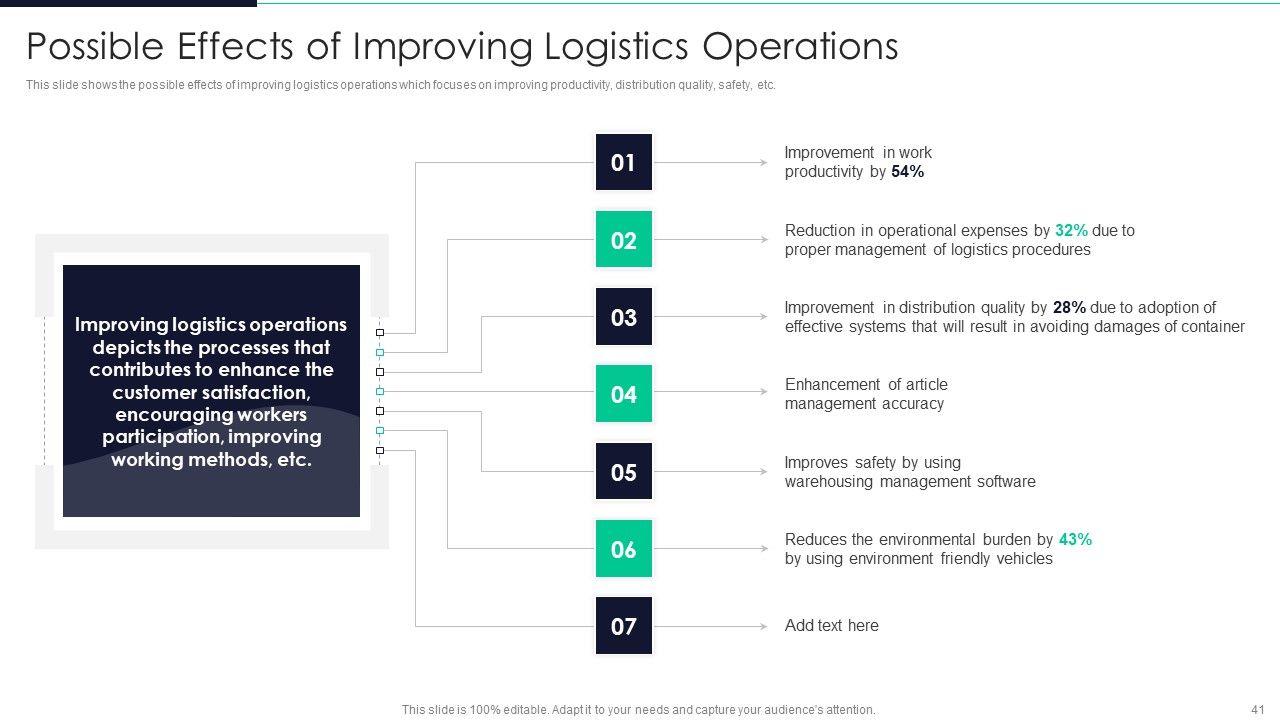 Possible Effects of Improving Logistics Operations

This slide shows the possible effects of improving logistics operations which focuses on improving productivity, distribution quality, safety, etc.

Improving logistics operations depicts the processes that contributes to enhance the customer satisfaction, encouraging workers participation, improving working methods, etc.

01
Improvement in work productivity by 54%

02
Reduction in operational expenses by 32% due to proper management of logistics procedures

03
Improvement in distribution quality by 28% due to adoption of effective systems that will result in avoiding damages of container

04
Enhancement of article management accuracy

05
Improves safety by using warehousing management software

06
Reduces the environmental burden by 43% by using environment friendly vehicles

07
Add text here

This slide is 100% editable. Adapt it to your needs and capture your audience's attention.

41